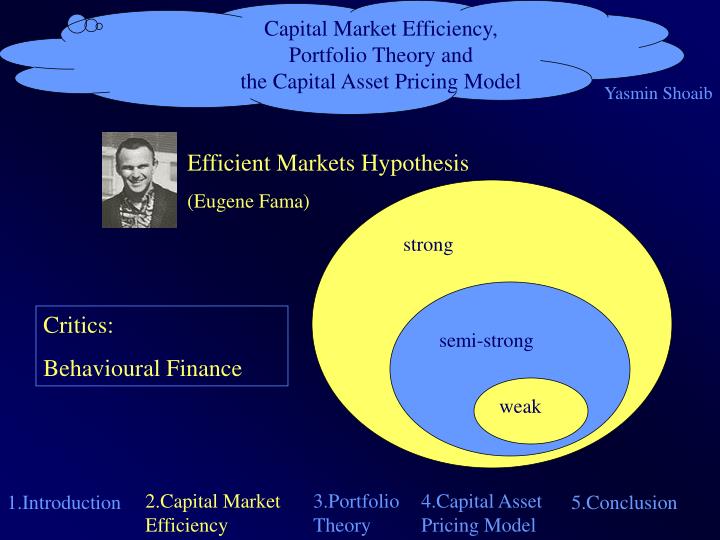 Capital Market Efficiency,
Portfolio Theory and
the Capital Asset Pricing Model

Yasmin Shoaib

Efficient Markets Hypothesis

(Eugene Fama)

strong

semi-strong

weak

Critics:

Behavioural Finance

1.Introduction

2.Capital Market Efficiency

3.Portfolio Theory

4.Capital Asset Pricing Model

5.Conclusion